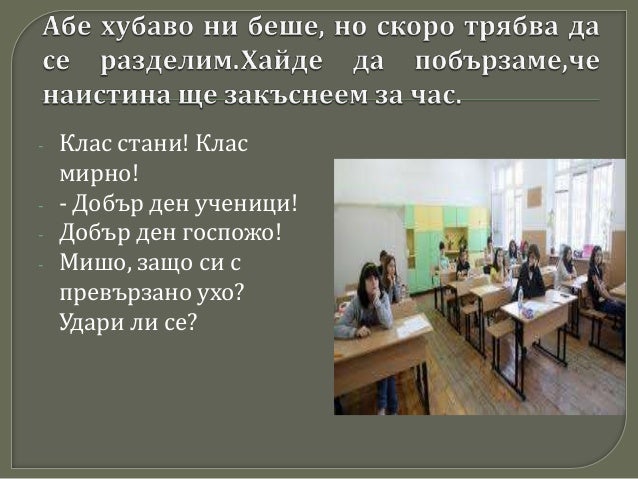 Абе хубаво ни беше, но скоро трябва да се разделим.Хайде да побързаме,че наистина ще закъснеем за час.

- Клас стани! Клас мирно!
- - Добър ден ученици!
- Добър ден госпожо!
- Мишо, защо си с превързано ухо? Удари ли се?